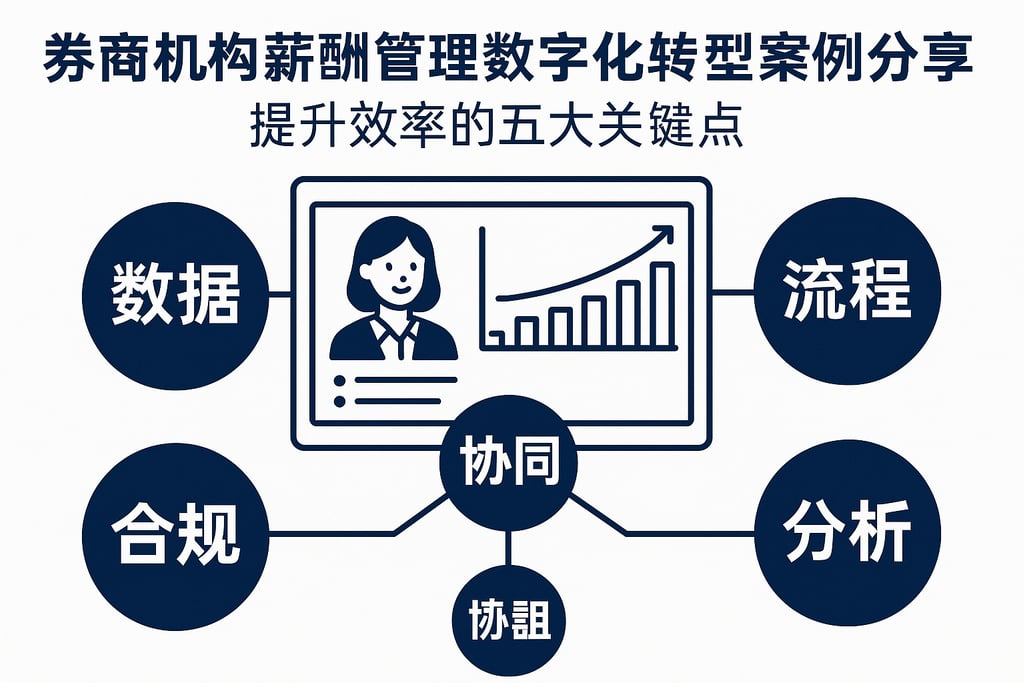 券商机构薪酬管理数字化转型案例分享

提升效率的五大关键点

数据

流程

协同

合规

分析

协詛